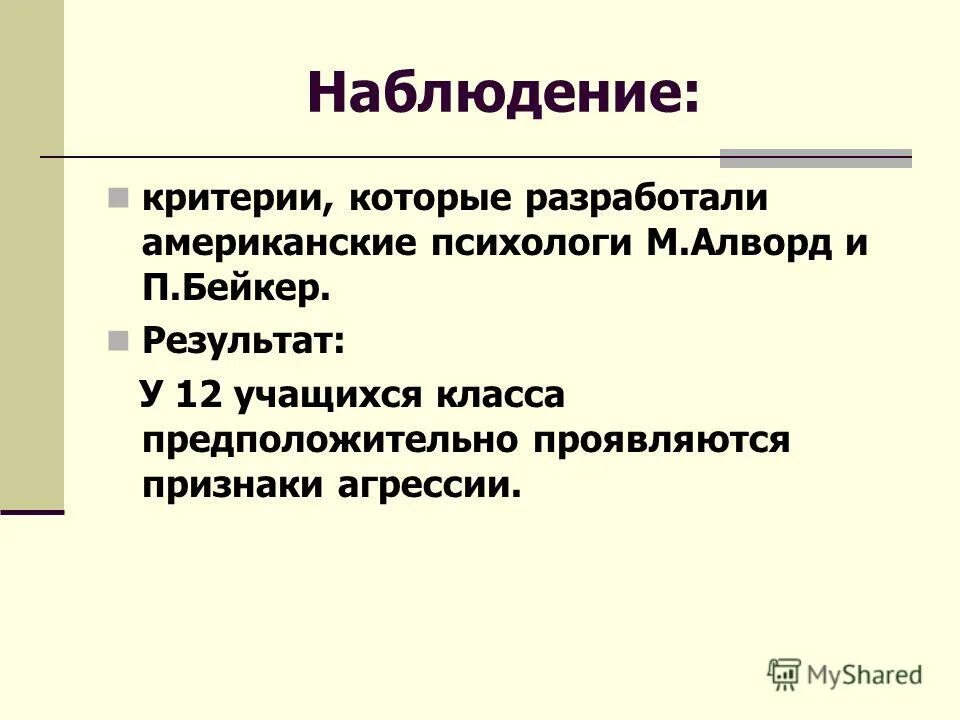 Наблюдение:

критерии, которые разработали американские психологи М.Алворд и П.Бейкер.

Результат:

У 12 учащихся класса предположительно проявляются признаки агрессии.

MyShared